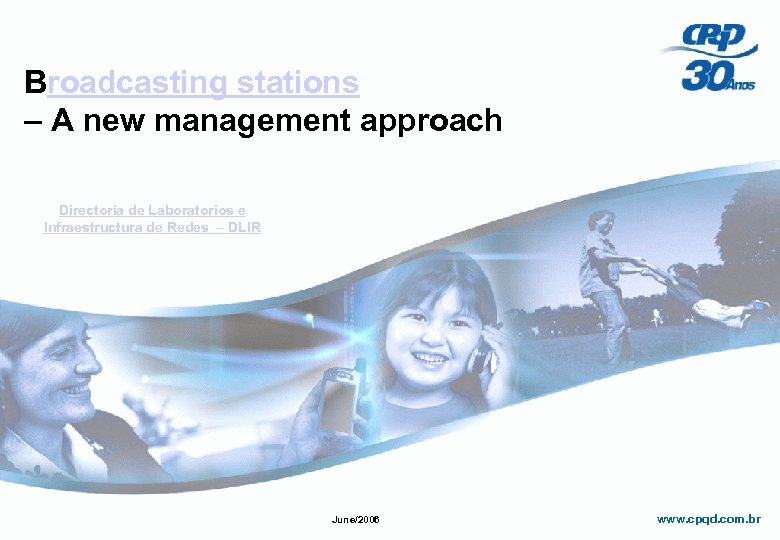 CPqD 30 Anos

Broadcasting stations
– A new management approach

Directoria de Laboratorios e Infraestructura de Redes – DLIR

June/2006

www.cpqd.com.br